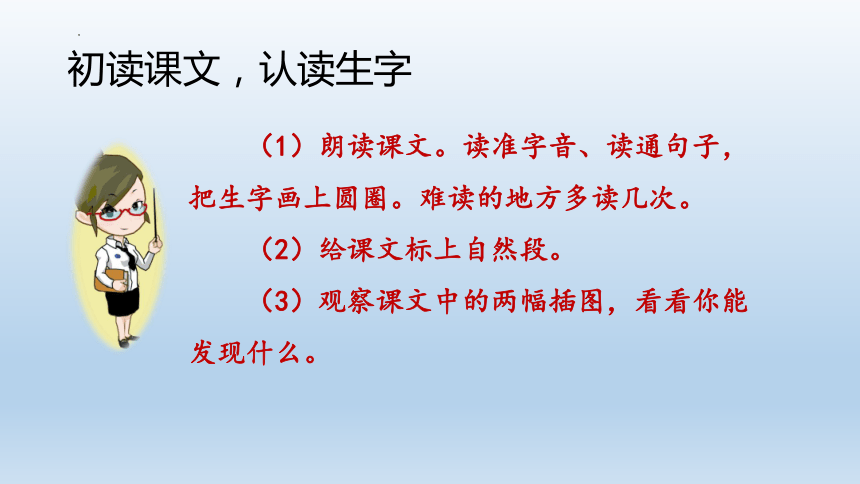 初读课文，认读生字

（1）朗读课文。读准字音、读通句子，把生字画上圆圈。难读的地方多读几次。

（2）给课文标上自然段。

（3）观察课文中的两幅插图，看看你能发现什么。